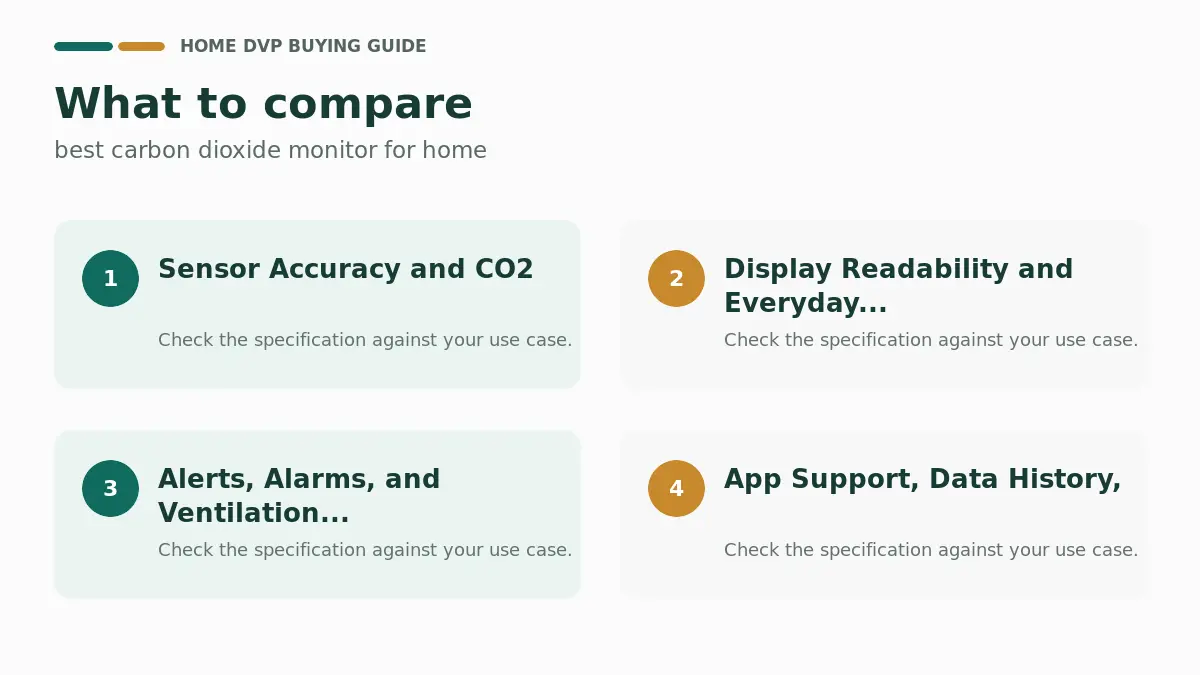 HOME DVP BUYING GUIDE

What to compare

best carbon dioxide monitor for home

1

Sensor Accuracy and CO2

Check the specification against your use case.

2

Display Readability and Everyday...

Check the specification against your use case.

3

Alerts, Alarms, and Ventilation...

Check the specification against your use case.

4

App Support, Data History,

Check the specification against your use case.